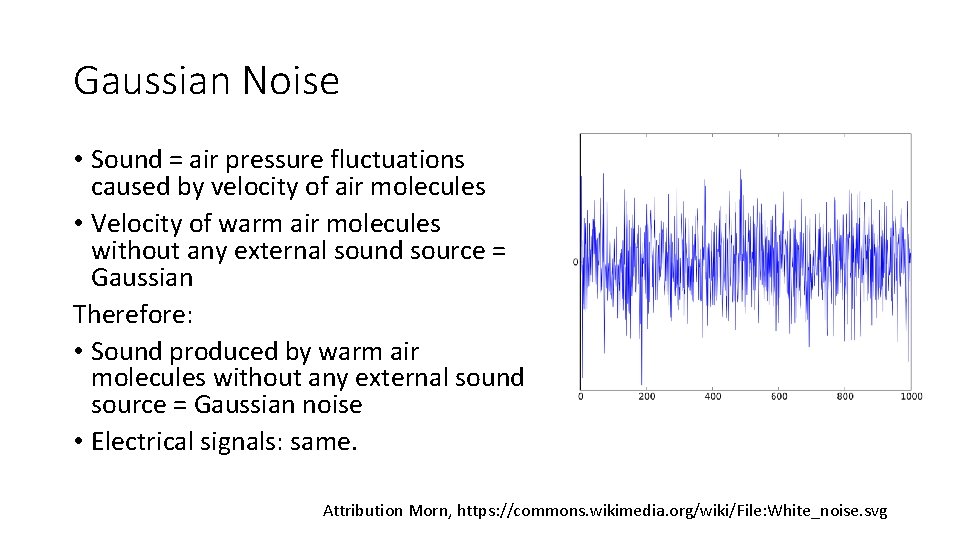 Gaussian Noise

• Sound = air pressure fluctuations caused by velocity of air molecules
• Velocity of warm air molecules without any external sound source = Gaussian

Therefore:

• Sound produced by warm air molecules without any external sound source = Gaussian noise
• Electrical signals: same.

0

0 200 400 600 800 1000

Attribution Morn, https://commons.wikimedia.org/wiki/File:White_noise.svg